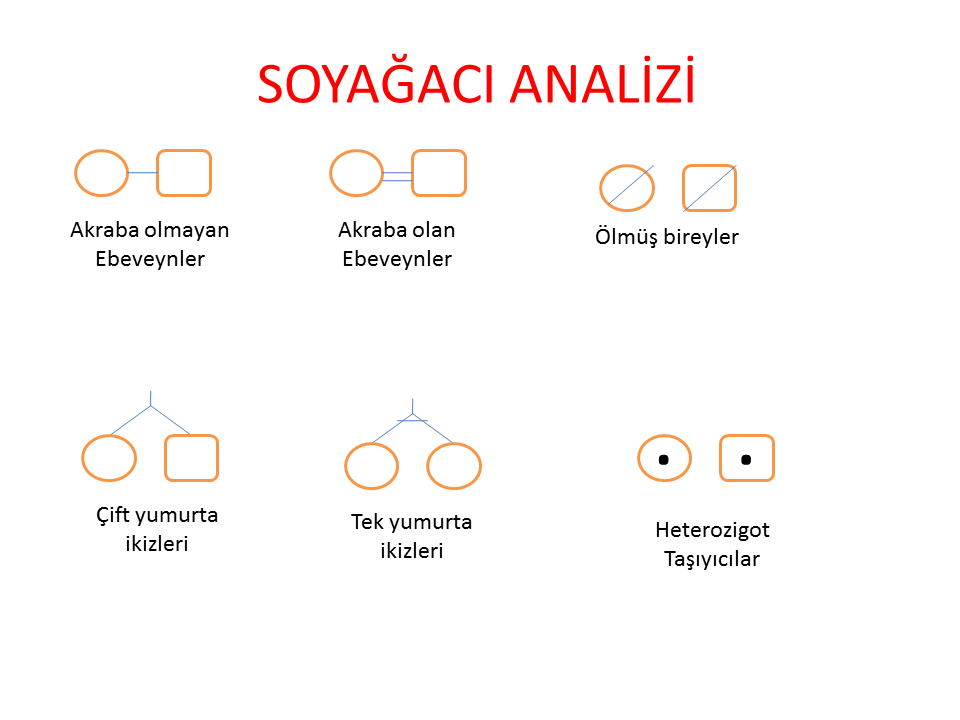 SOYAĞACI ANALİZİ

Akraba olmayan Ebeveynler

Akraba olan Ebeveynler

Ölmüş bireyler

Çift yumurta ikizleri

Tek yumurta ikizleri

Heterozigot Taşıyıcılar